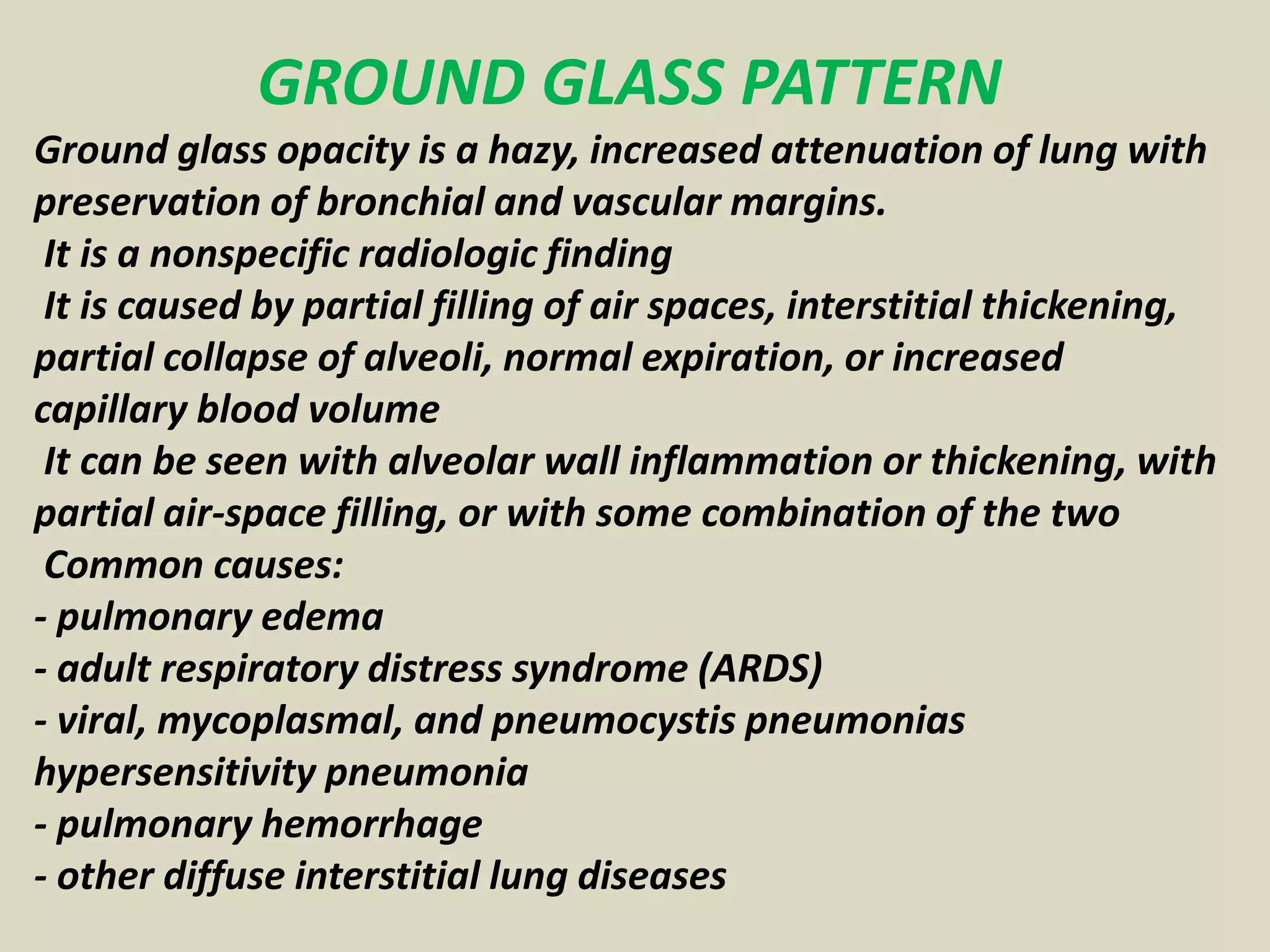 GROUND GLASS PATTERN

Ground glass opacity is a hazy, increased attenuation of lung with preservation of bronchial and vascular margins.

It is a nonspecific radiologic finding

It is caused by partial filling of air spaces, interstitial thickening, partial collapse of alveoli, normal expiration, or increased capillary blood volume

It can be seen with alveolar wall inflammation or thickening, with partial air-space filling, or with some combination of the two

Common causes:
- pulmonary edema
- adult respiratory distress syndrome (ARDS)
- viral, mycoplasmal, and pneumocystis pneumonias
hypersensitivity pneumonia
- pulmonary hemorrhage
- other diffuse interstitial lung diseases